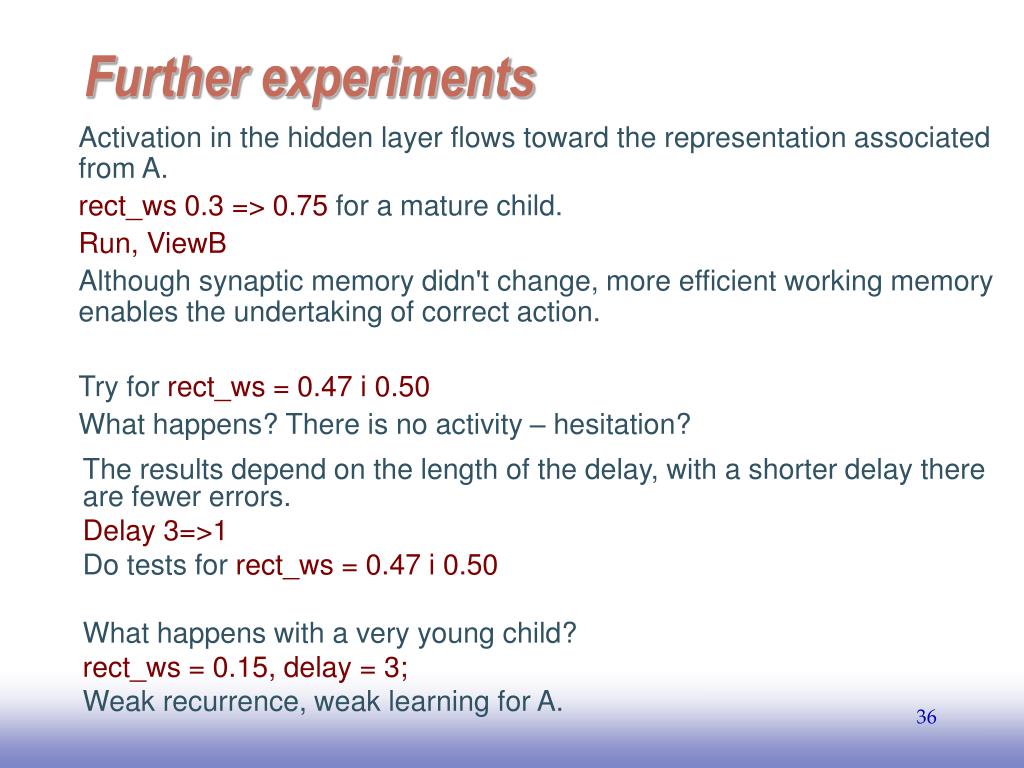 Further experiments

Activation in the hidden layer flows toward the representation associated from A.

rect_ws 0.3 => 0.75 for a mature child.

Run, ViewB

Although synaptic memory didn't change, more efficient working memory enables the undertaking of correct action.

Try for rect_ws = 0.47 i 0.50

What happens? There is no activity – hesitation?

The results depend on the length of the delay, with a shorter delay there are fewer errors.

Delay 3=>1

Do tests for rect_ws = 0.47 i 0.50

What happens with a very young child?

rect_ws = 0.15, delay = 3;

Weak recurrence, weak learning for A.

36